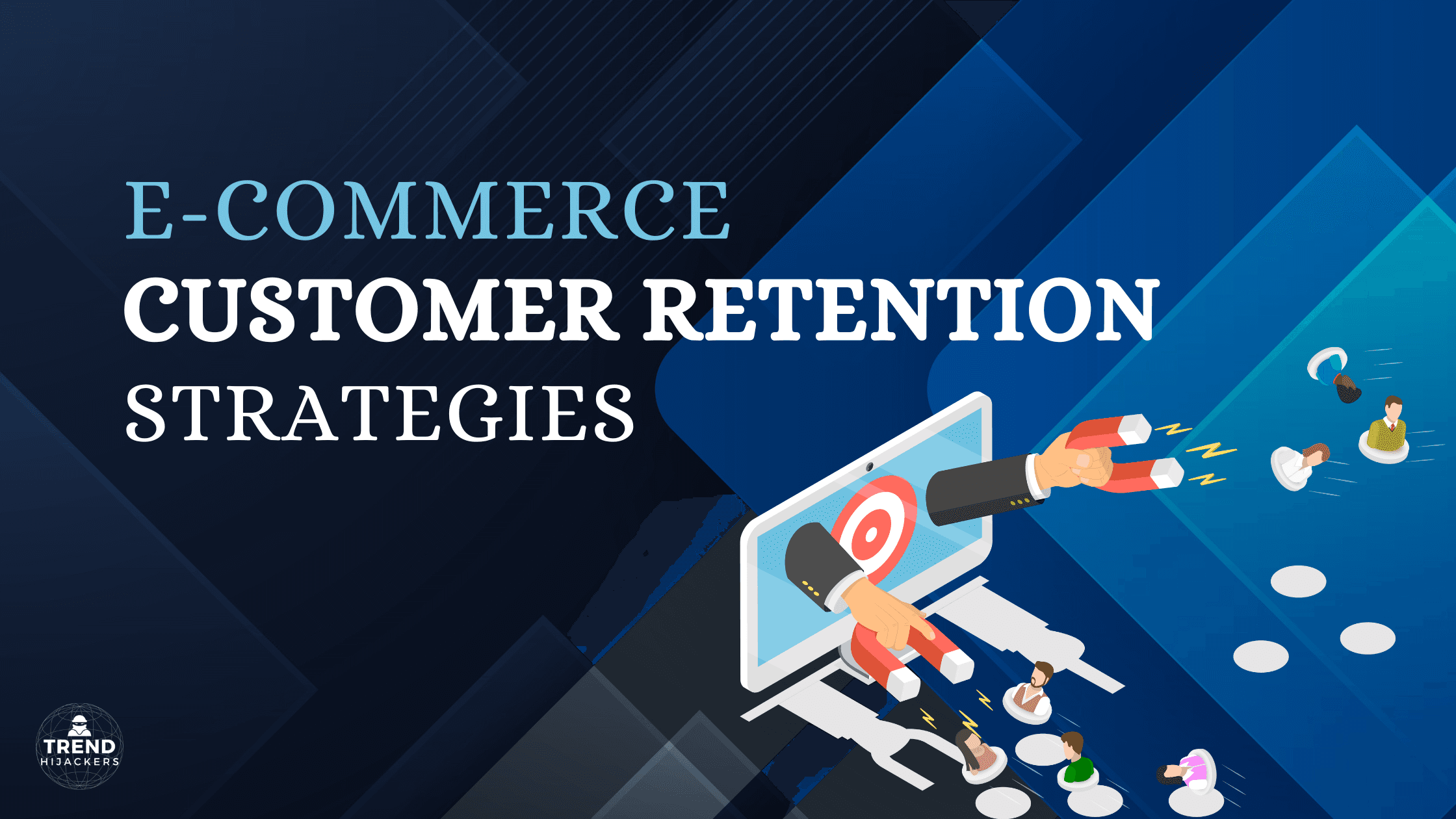 E-COMMERCE
CUSTOMER RETENTION
STRATEGIES

TREND
HIJACKERS